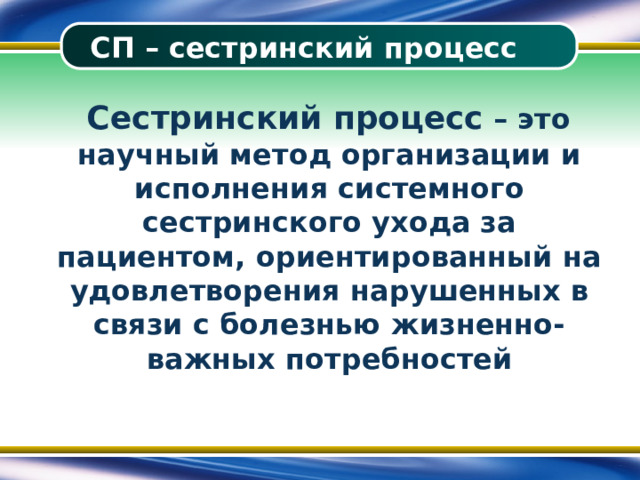 СП – сестринский процесс

Сестринский процесс – это научный метод организации и исполнения системного сестринского ухода за пациентом, ориентированный на удовлетворения нарушенных в связи с болезнью жизненно-важных потребностей